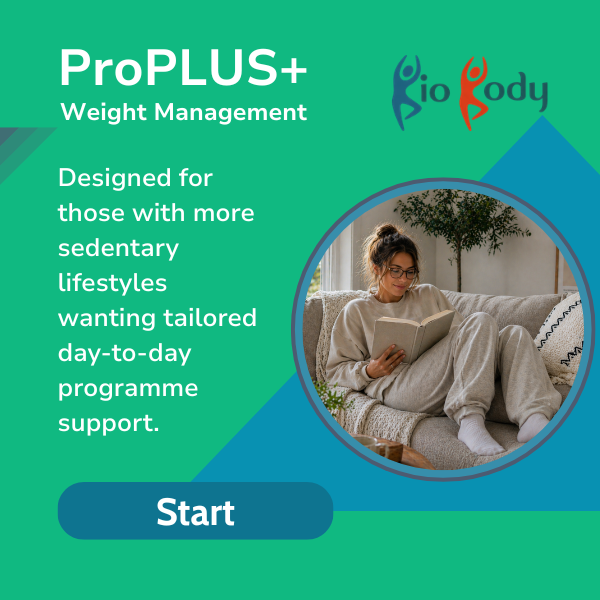 ProPLUS+
Weight Management

Bio Body

Designed for those with more sedentary lifestyles wanting tailored day-to-day programme support.

Start